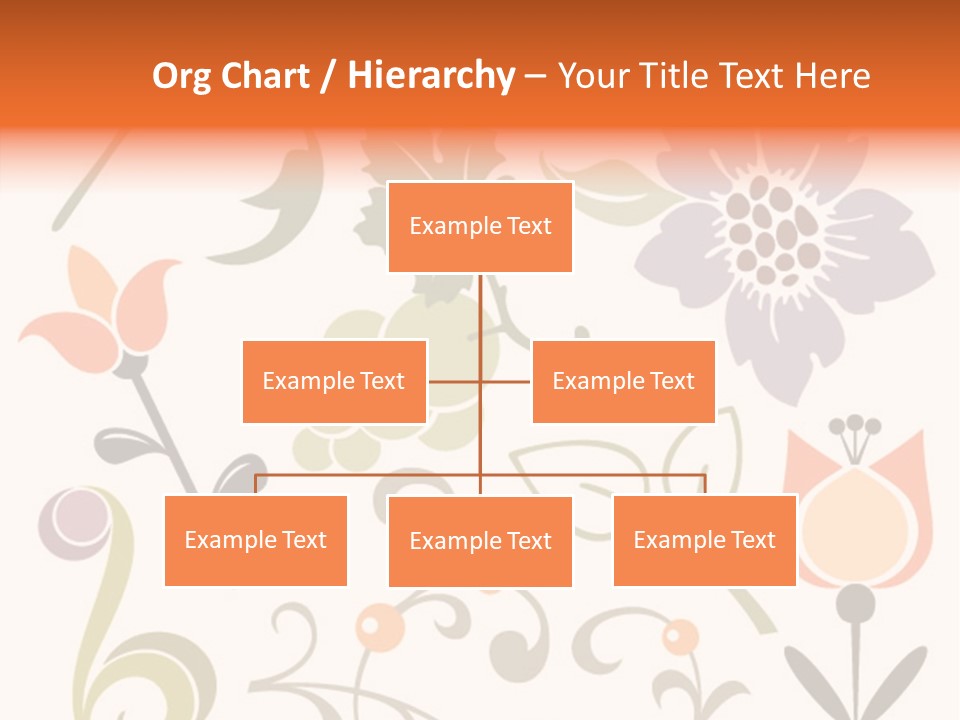 Org Chart / Hierarchy – Your Title Text Here

Example Text

Example Text

Example Text

Example Text

Example Text

Example Text